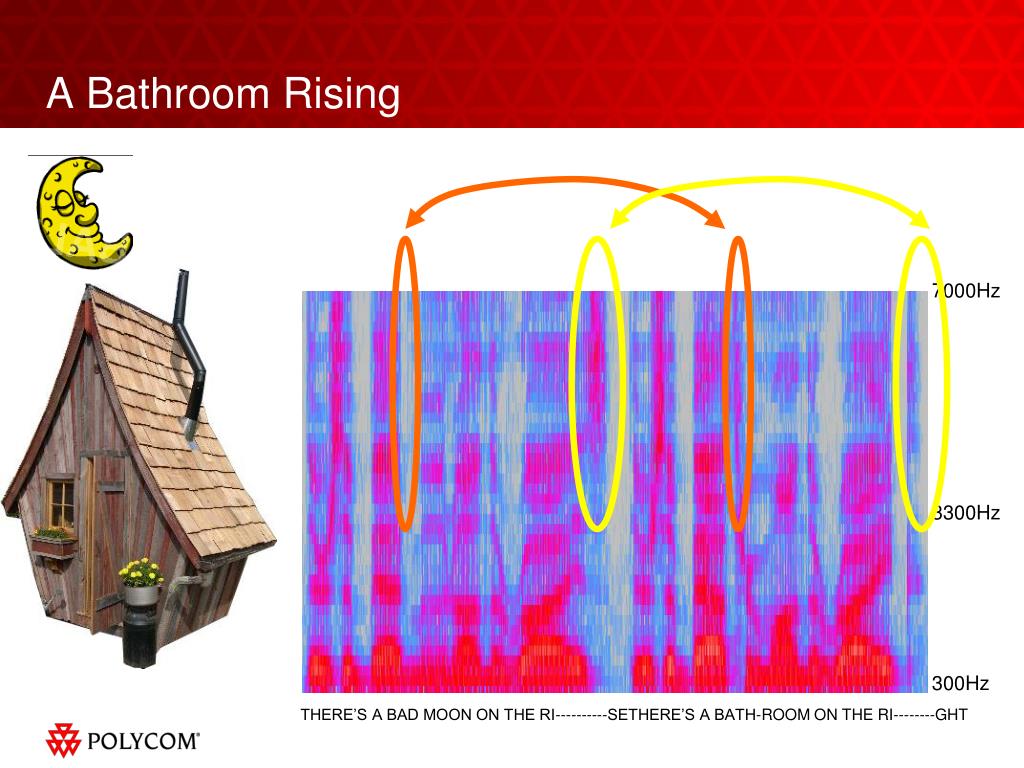 A Bathroom Rising

7000Hz

3300Hz

300Hz

THERE'S A BAD MOON ON THE RI----------SETHERE'S A BATH-ROOM ON THE RI--------GHT

POLYCOM®